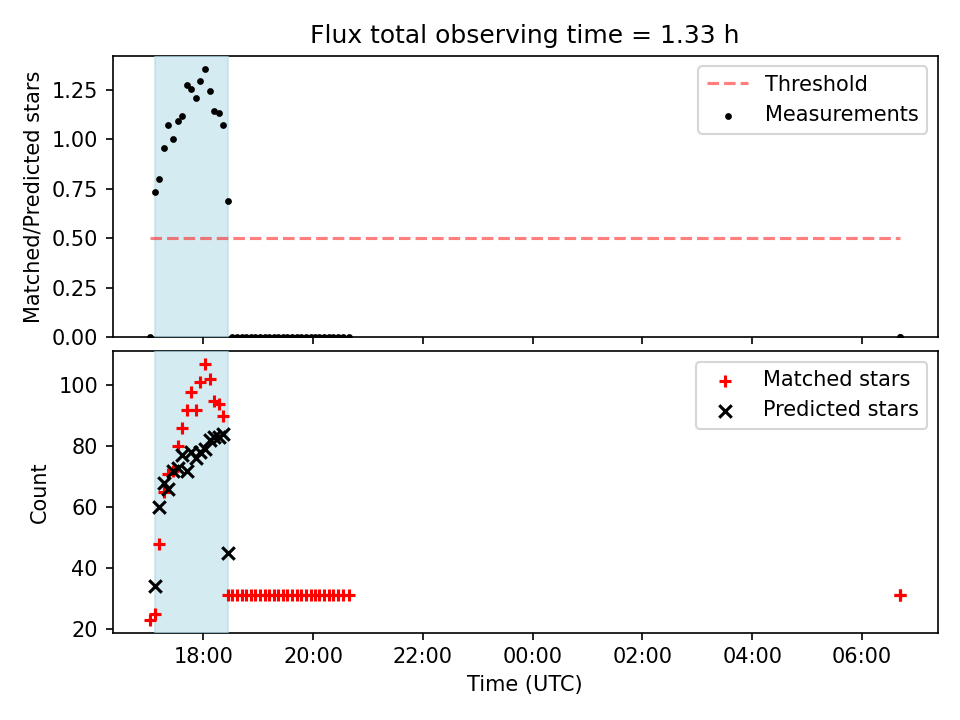 Flux total observing time = 1.33 h

Matched/Predicted stars

1.25
1.00
0.75
0.50
0.25
0.00

Threshold
Measurements

Count

100
80
60
40
20

Matched stars
Predicted stars

18:00
20:00
22:00
00:00
02:00
04:00
06:00

Time (UTC)